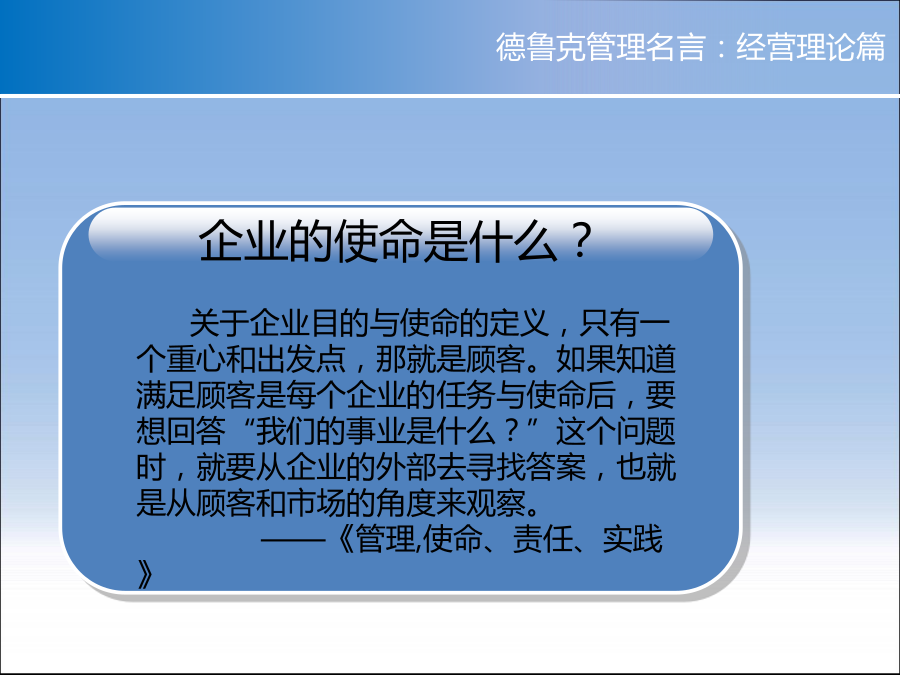 德鲁克管理名言：经营理论篇

企业的使命是什么？

关于企业目的与使命的定义，只有一个重心和出发点，那就是顾客。如果知道满足顾客是每个企业的任务与使命后，要想回答“我们的事业是什么？”这个问题时，就要从企业的外部去寻找答案，也就是从顾客和市场的角度来观察。

——《管理,使命、责任、实践》